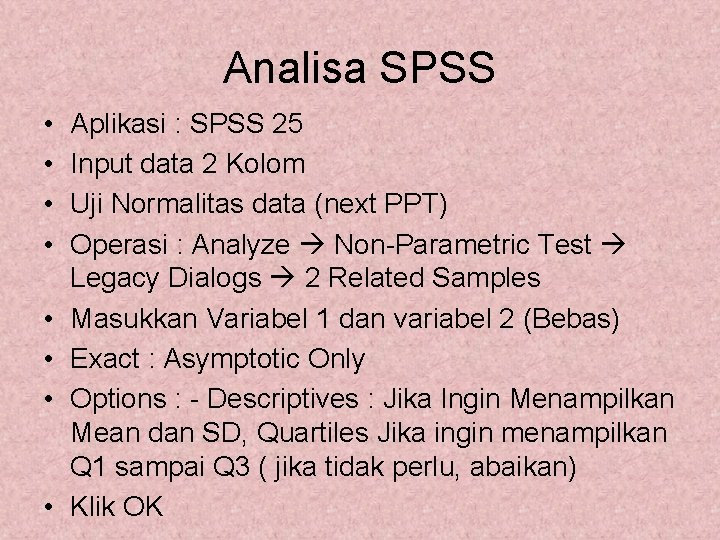 Analisa SPSS

• Aplikasi : SPSS 25
• Input data 2 Kolom
• Uji Normalitas data (next PPT)
• Operasi : Analyze → Non-Parametric Test → Legacy Dialogs → 2 Related Samples
• Masukkan Variabel 1 dan variabel 2 (Bebas)
• Exact : Asymptotic Only
• Options : - Descriptives : Jika Ingin Menampilkan Mean dan SD, Quartiles Jika ingin menampilkan Q1 sampai Q3 ( jika tidak perlu, abaikan)
• Klik OK